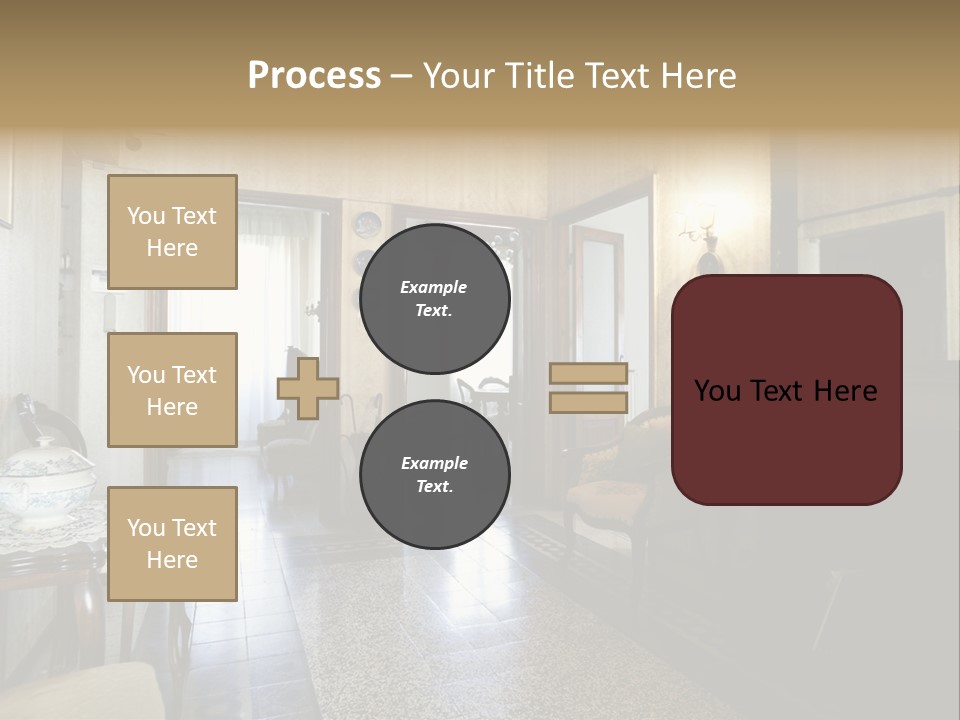 Process – Your Title Text Here

You Text Here

You Text Here

You Text Here

Example Text.

Example Text.

You Text Here